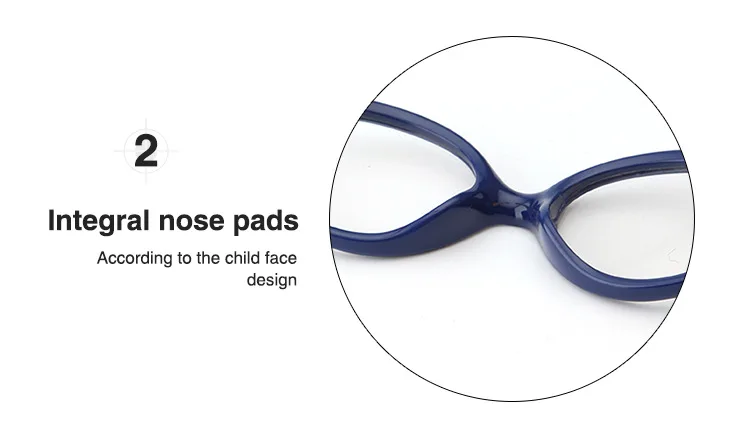 2

Integral nose pads

According to the child face design